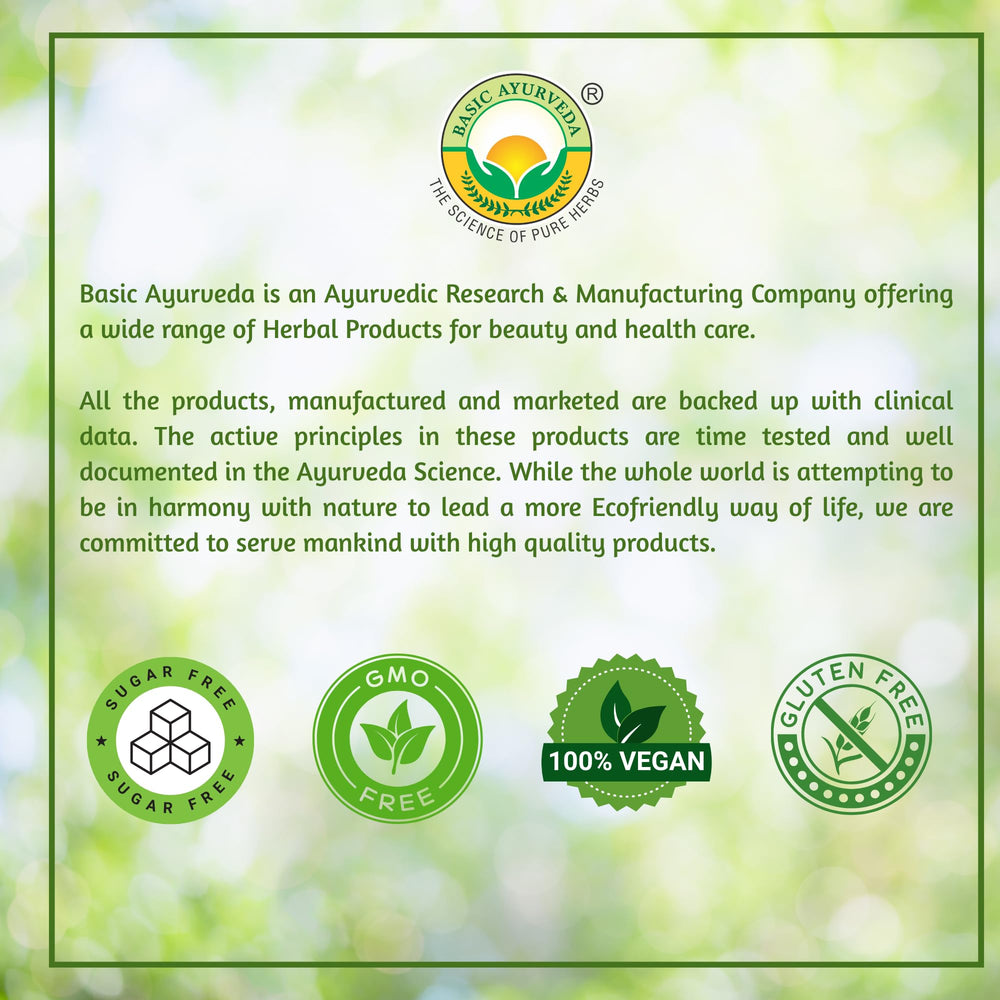 BASIC AYURVEDA ®
THE SCIENCE OF PURE HERBS

Basic Ayurveda is an Ayurvedic Research & Manufacturing Company offering a wide range of Herbal Products for beauty and health care.

All the products, manufactured and marketed are backed up with clinical data. The active principles in these products are time tested and well documented in the Ayurveda Science. While the whole world is attempting to be in harmony with nature to lead a more Ecofriendly way of life, we are committed to serve mankind with high quality products.

SUGAR FREE SUGAR FREE

GMO FREE

100% VEGAN

GLUTEN FREE